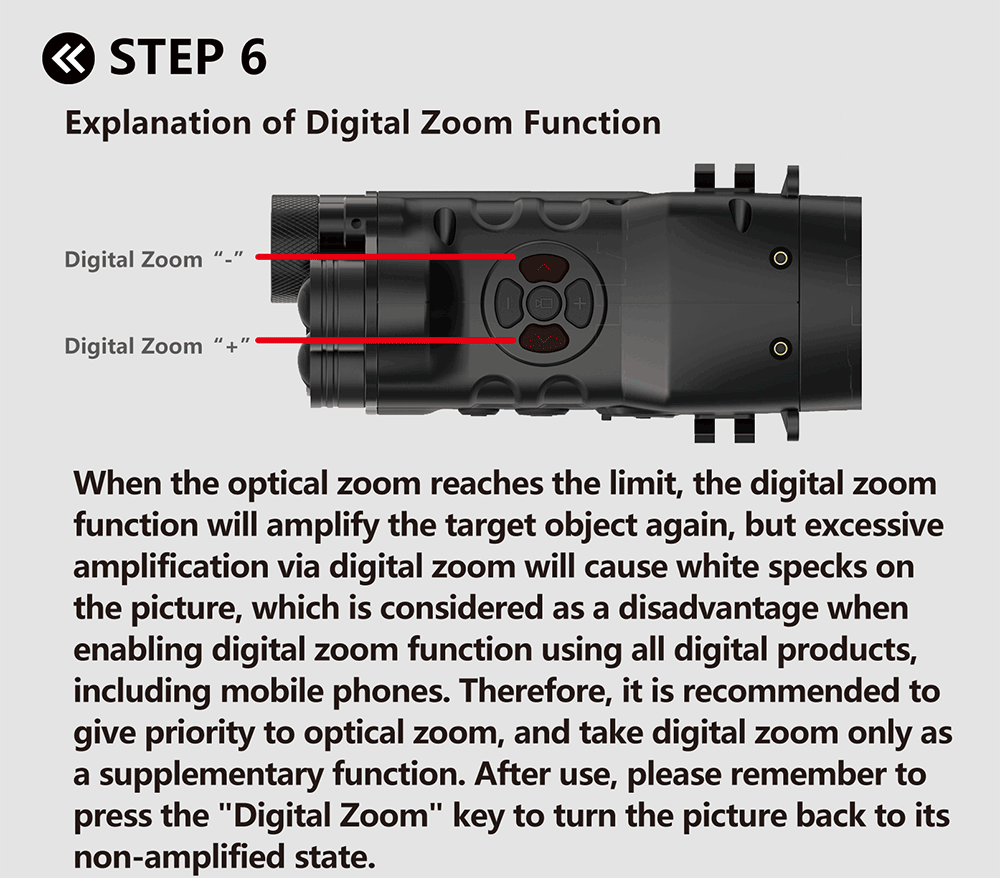 STEP 6

Explanation of Digital Zoom Function

Digital Zoom “-”

Digital Zoom “+”

When the optical zoom reaches the limit, the digital zoom function will amplify the target object again, but excessive amplification via digital zoom will cause white specks on the picture, which is considered as a disadvantage when enabling digital zoom function using all digital products, including mobile phones. Therefore, it is recommended to give priority to optical zoom, and take digital zoom only as a supplementary function. After use, please remember to press the "Digital Zoom" key to turn the picture back to its non-amplified state.